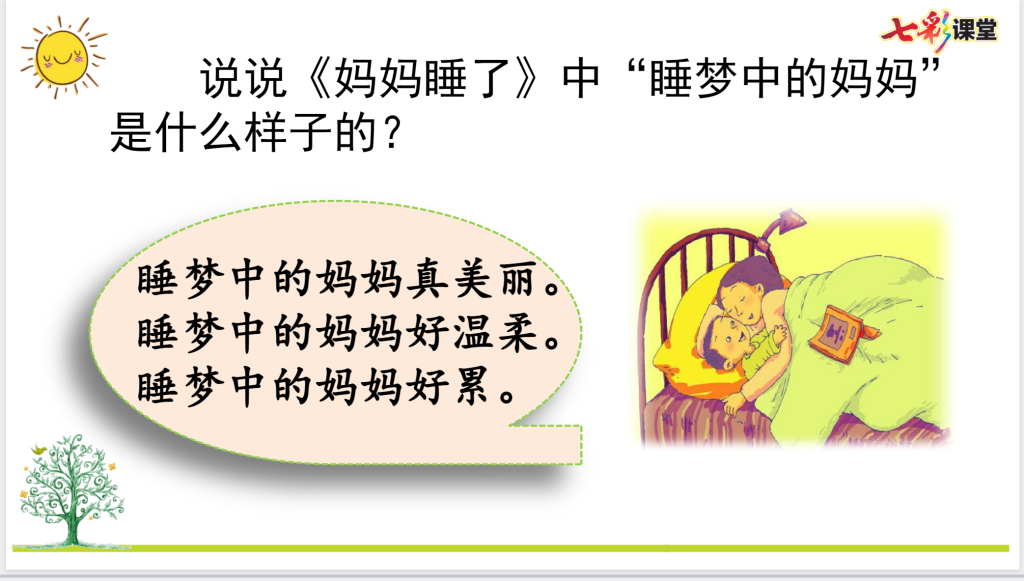 七彩课堂

说说《妈妈睡了》中“睡梦中的妈妈”是什么样子的？

睡梦中的妈妈真美丽。
睡梦中的妈妈好温柔。
睡梦中的妈妈好累。